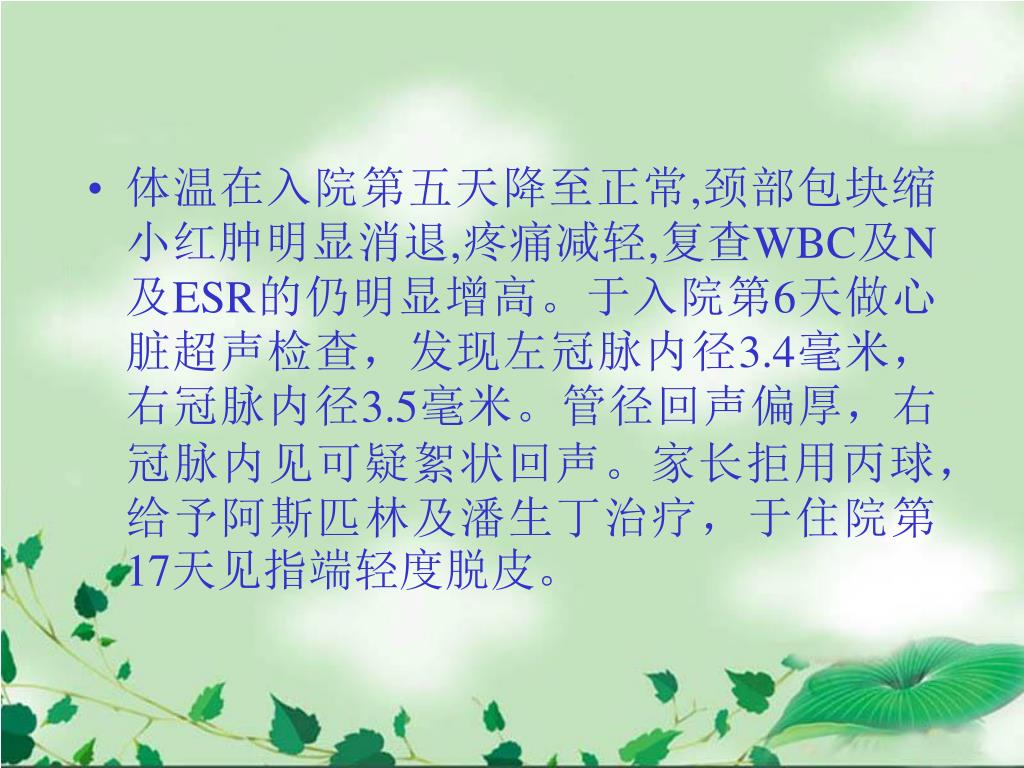 • 体温在入院第五天降至正常,颈部包块缩小红肿明显消退,疼痛减轻,复查WBC及N及ESR的仍明显增高。于入院第6天做心脏超声检查，发现左冠脉内径3.4毫米，右冠脉内径3.5毫米。管径回声偏厚，右冠脉内见可疑絮状回声。家长拒用丙球，给予阿斯匹林及潘生丁治疗，于住院第17天见指端轻度脱皮。